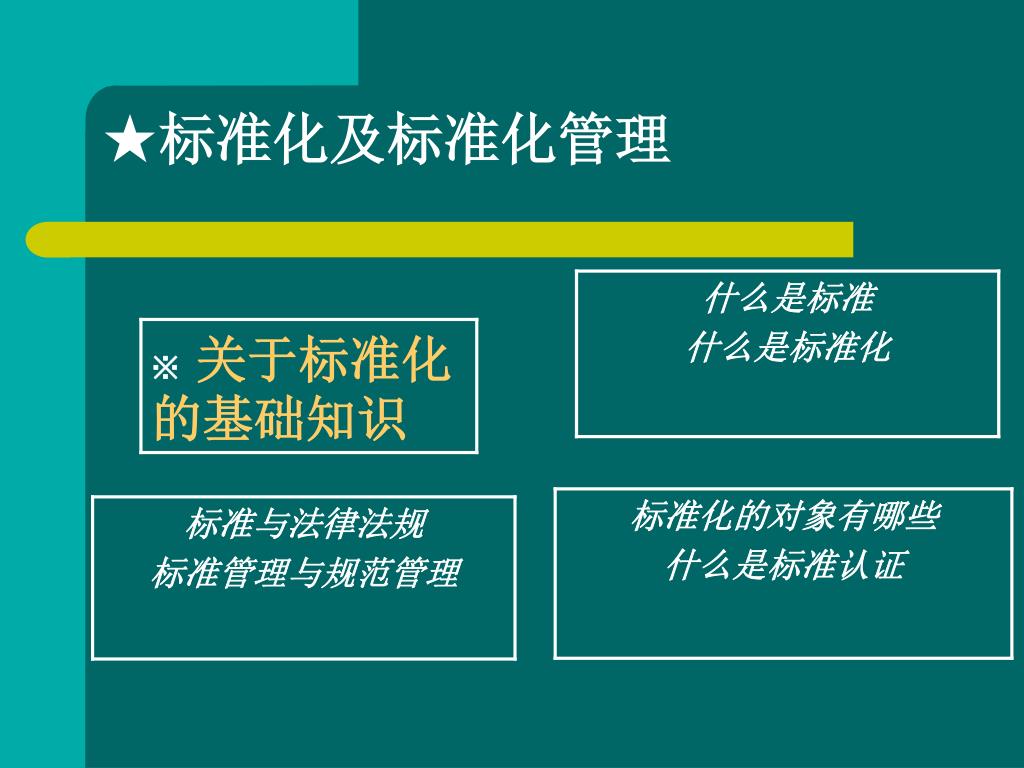 ★标准化及标准化管理

※ 关于标准化的基础知识

什么是标准
什么是标准化

标准与法律法规
标准管理与规范管理

标准化的对象有哪些
什么是标准认证